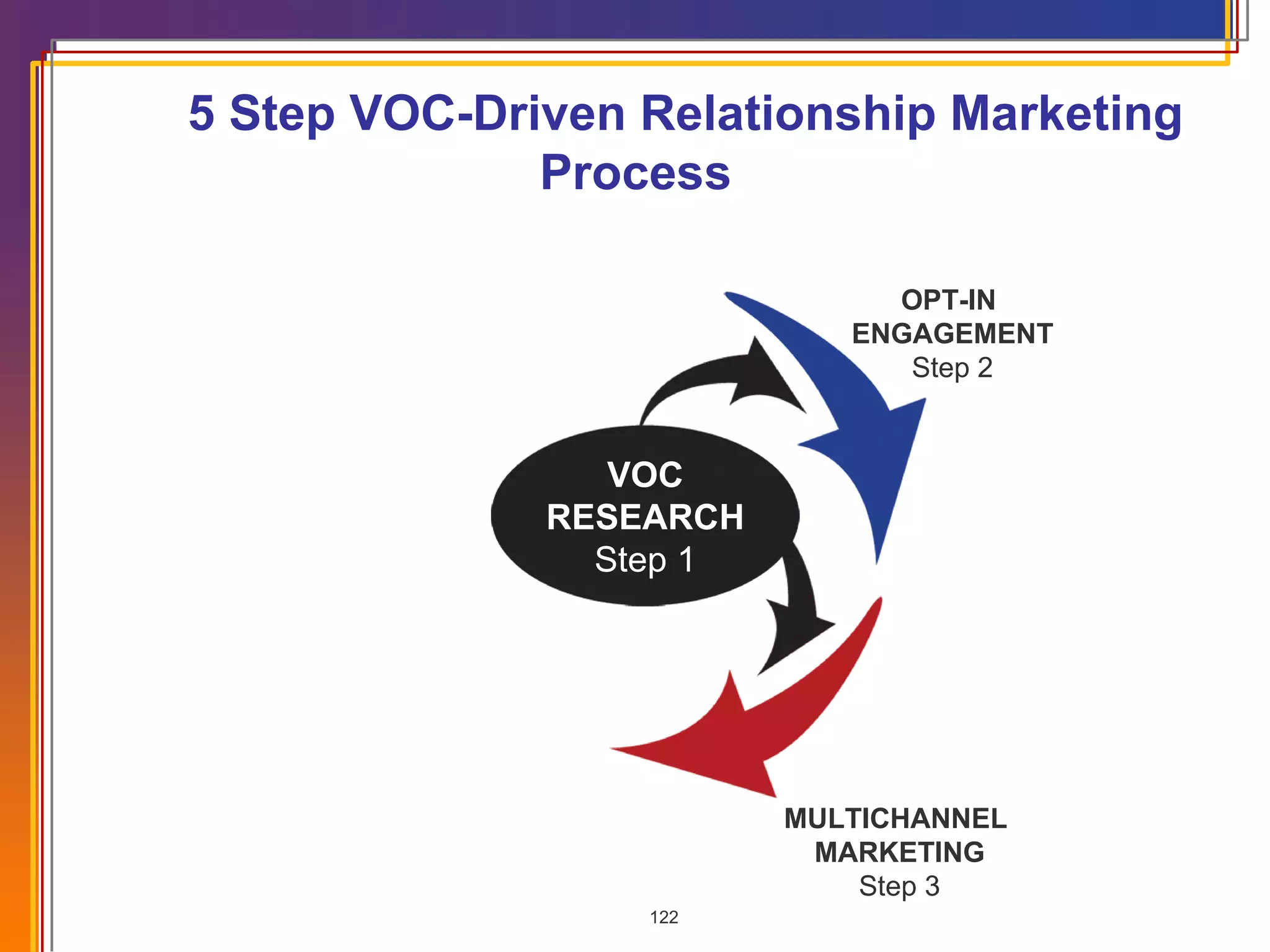 5 Step VOC-Driven Relationship Marketing Process

OPT-IN ENGAGEMENT
Step 2

VOC RESEARCH
Step 1

MULTICHANNEL MARKETING
Step 3

122